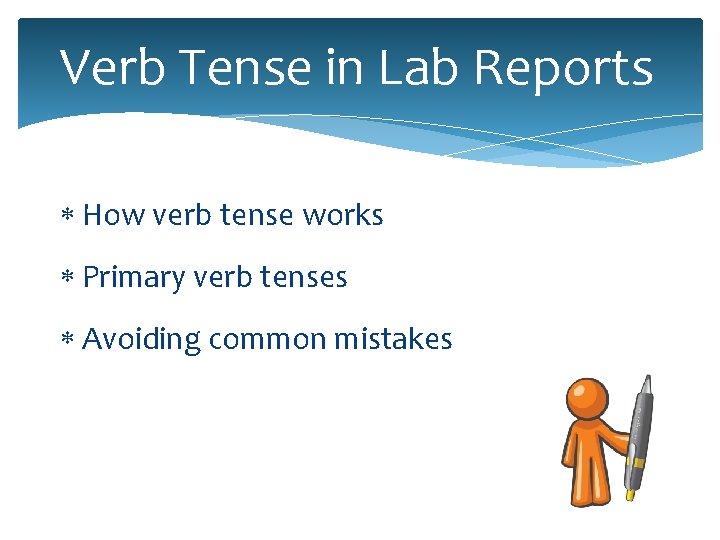 Verb Tense in Lab Reports

* How verb tense works

* Primary verb tenses

* Avoiding common mistakes